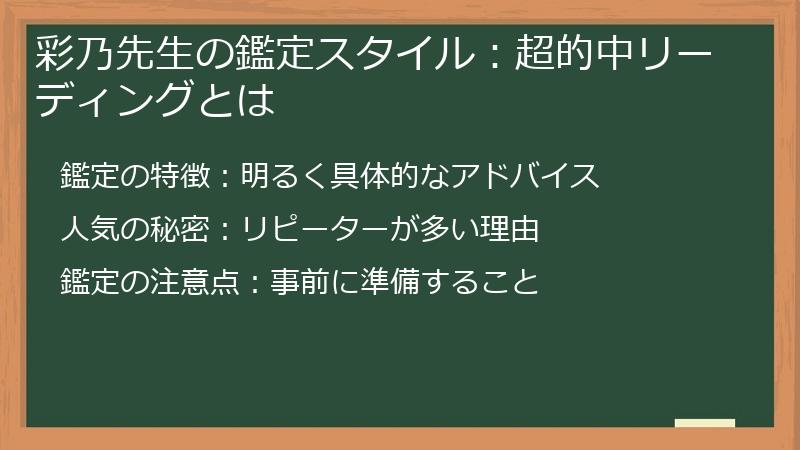 彩乃先生の鑑定スタイル：超的中リーディングとは

鑑定の特徴：明るく具体的なアドバイス

人気の秘密：リピーターが多い理由

鑑定の注意点：事前に準備すること